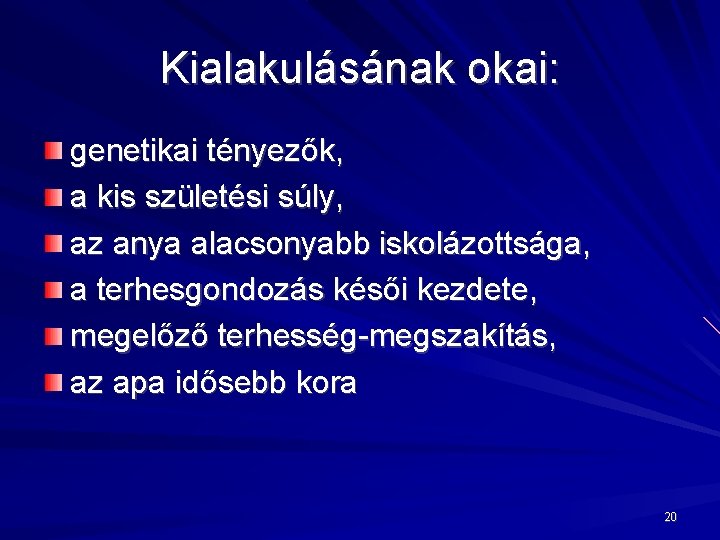 Kialakulásának okai:

genetikai tényezők,

a kis születési súly,

az anya alacsonyabb iskolázottsága,

a terhesgondozás késői kezdete,

megelőző terhesség-megszakítás,

az apa idősebb kora

20